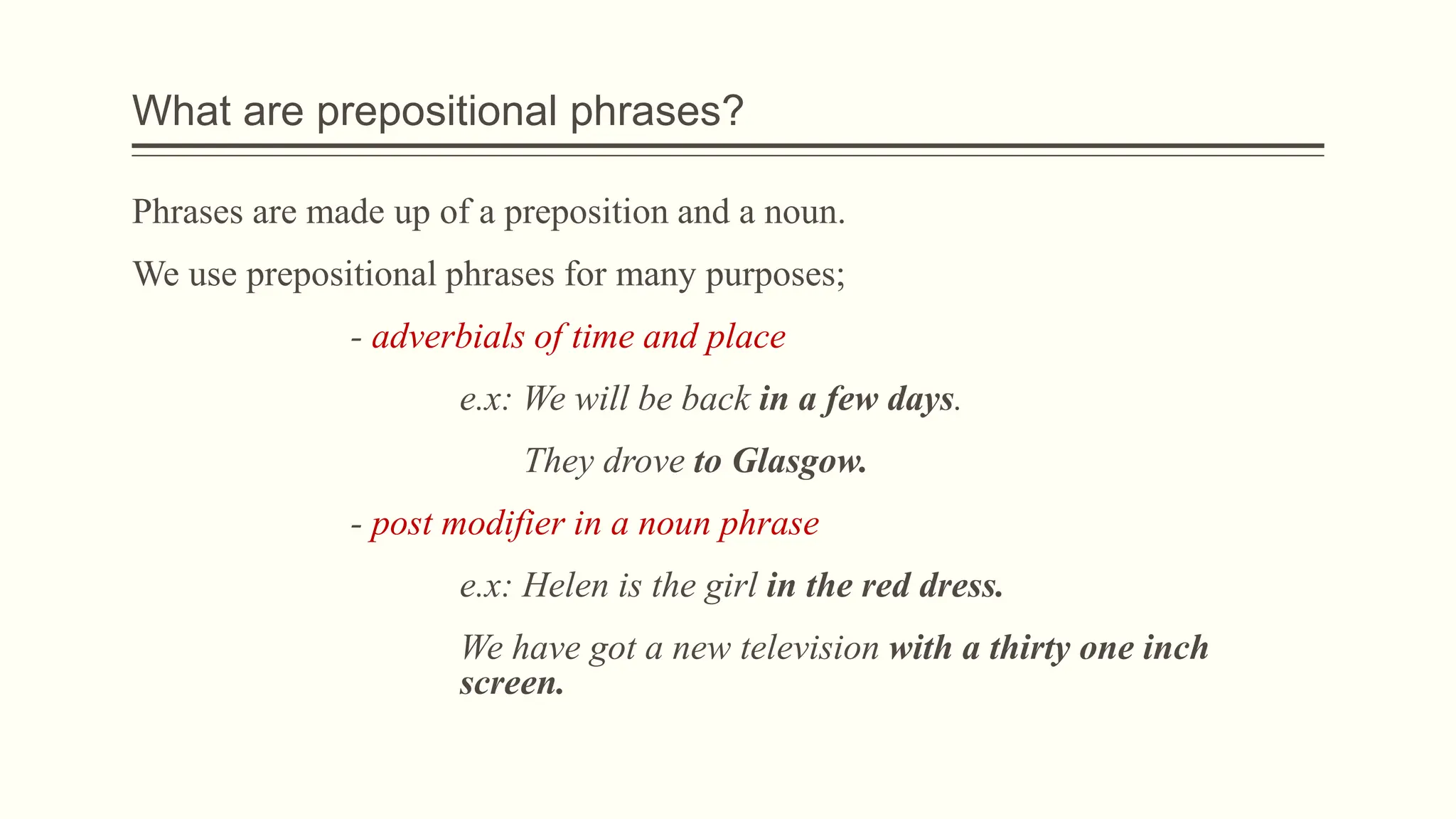 What are prepositional phrases?

Phrases are made up of a preposition and a noun.

We use prepositional phrases for many purposes;

- adverbials of time and place

e.x: We will be back in a few days.

They drove to Glasgow.

- post modifier in a noun phrase

e.x: Helen is the girl in the red dress.

We have got a new television with a thirty one inch screen.